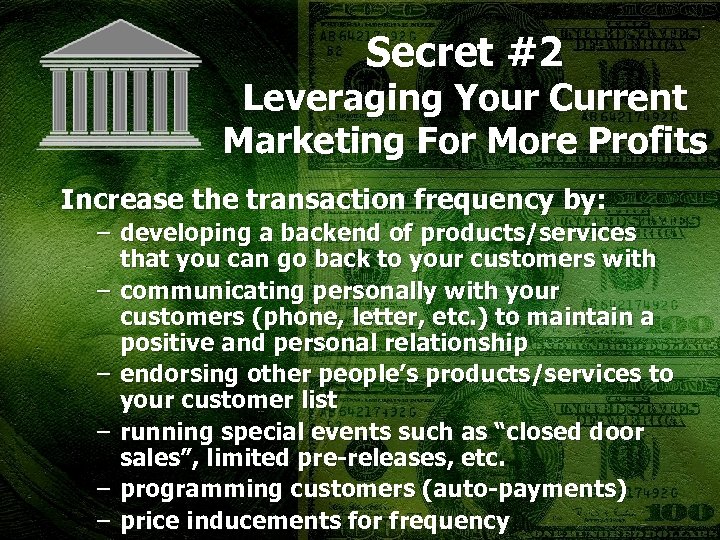 Secret #2
Leveraging Your Current Marketing For More Profits

Increase the transaction frequency by:

– developing a backend of products/services that you can go back to your customers with
– communicating personally with your customers (phone, letter, etc.) to maintain a positive and personal relationship
– endorsing other people's products/services to your customer list
– running special events such as "closed door sales", limited pre-releases, etc.
– programming customers (auto-payments)
– price inducements for frequency